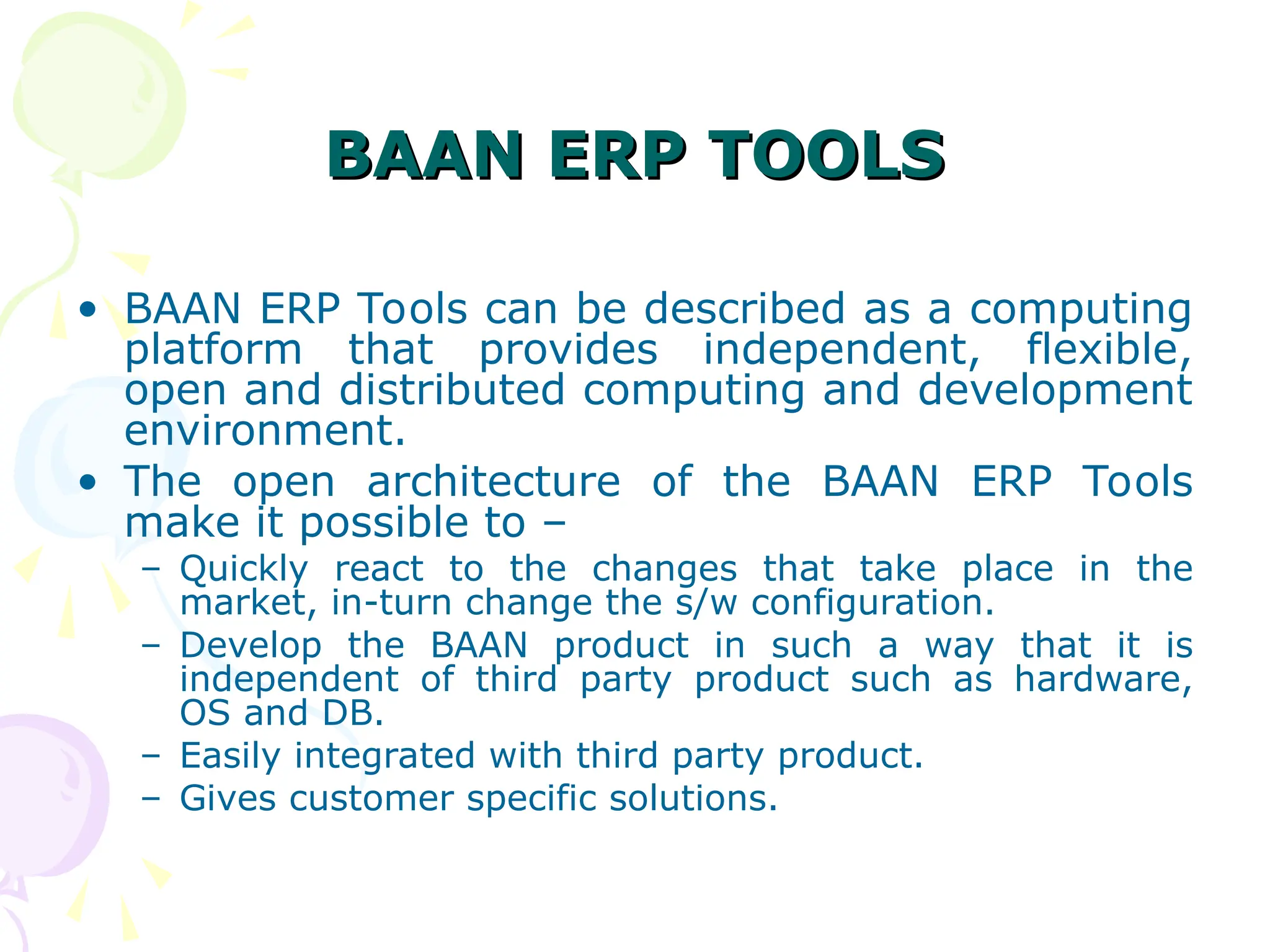 BAAN ERP TOOLS

• BAAN ERP Tools can be described as a computing platform that provides independent, flexible, open and distributed computing and development environment.

• The open architecture of the BAAN ERP Tools make it possible to –

– Quickly react to the changes that take place in the market, in-turn change the s/w configuration.

– Develop the BAAN product in such a way that it is independent of third party product such as hardware, OS and DB.

– Easily integrated with third party product.

– Gives customer specific solutions.